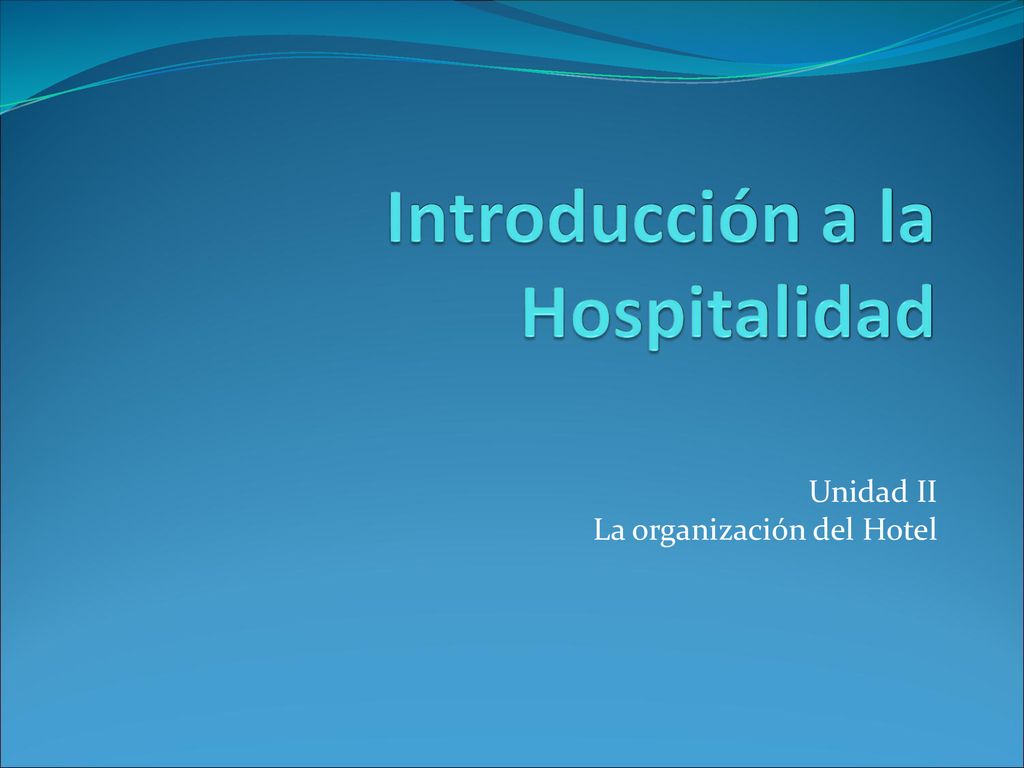 Introducción a la Hospitalidad

Unidad II
La organización del Hotel